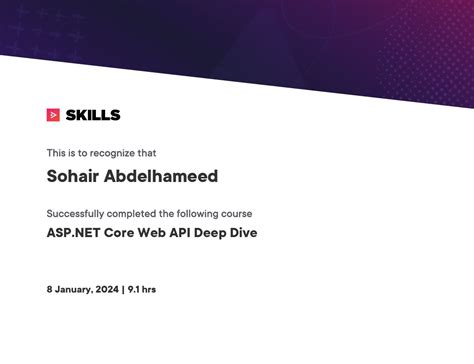 SKILLS

This is to recognize that

Sohair Abdelhameed

Successfully completed the following course

ASP.NET Core Web API Deep Dive

8 January, 2024 | 9.1 hrs